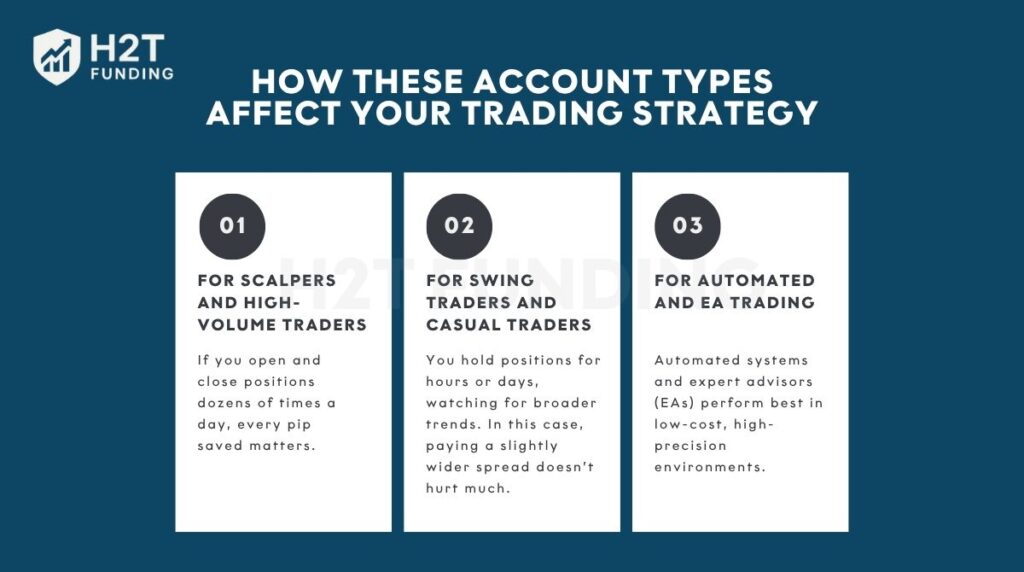 H2T FUNDING

HOW THESE ACCOUNT TYPES AFFECT YOUR TRADING STRATEGY

01

FOR SCALPERS AND HIGH-VOLUME TRADERS

If you open and close positions dozens of times a day, every pip saved matters.

02

FOR SWING TRADERS AND CASUAL TRADERS

You hold positions for hours or days, watching for broader trends. In this case, paying a slightly wider spread doesn't hurt much.

03

FOR AUTOMATED AND EA TRADING

Automated systems and expert advisors (EAs) perform best in low-cost, high-precision environments.

H2T FUNDING